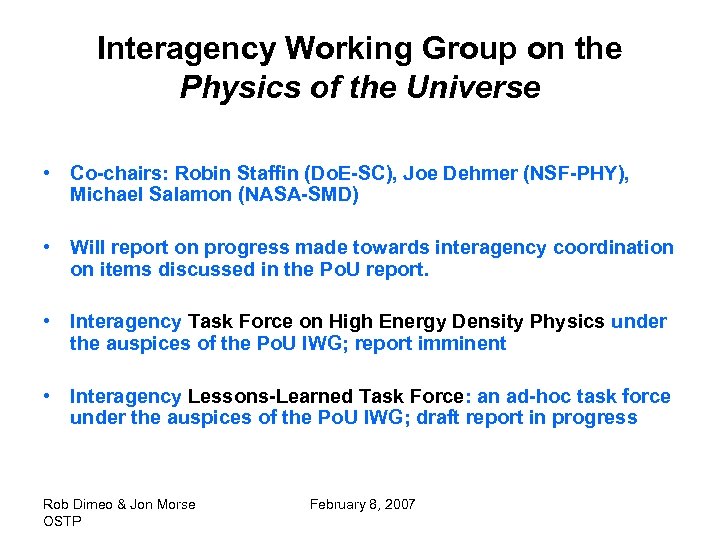 Interagency Working Group on the
Physics of the Universe

• Co-chairs: Robin Staffin (DoE-SC), Joe Dehmer (NSF-PHY), Michael Salamon (NASA-SMD)

• Will report on progress made towards interagency coordination on items discussed in the PoU report.

• Interagency Task Force on High Energy Density Physics under the auspices of the PoU IWG; report imminent

• Interagency Lessons-Learned Task Force: an ad-hoc task force under the auspices of the PoU IWG; draft report in progress

Rob Dimeo & Jon Morse
OSTP

February 8, 2007